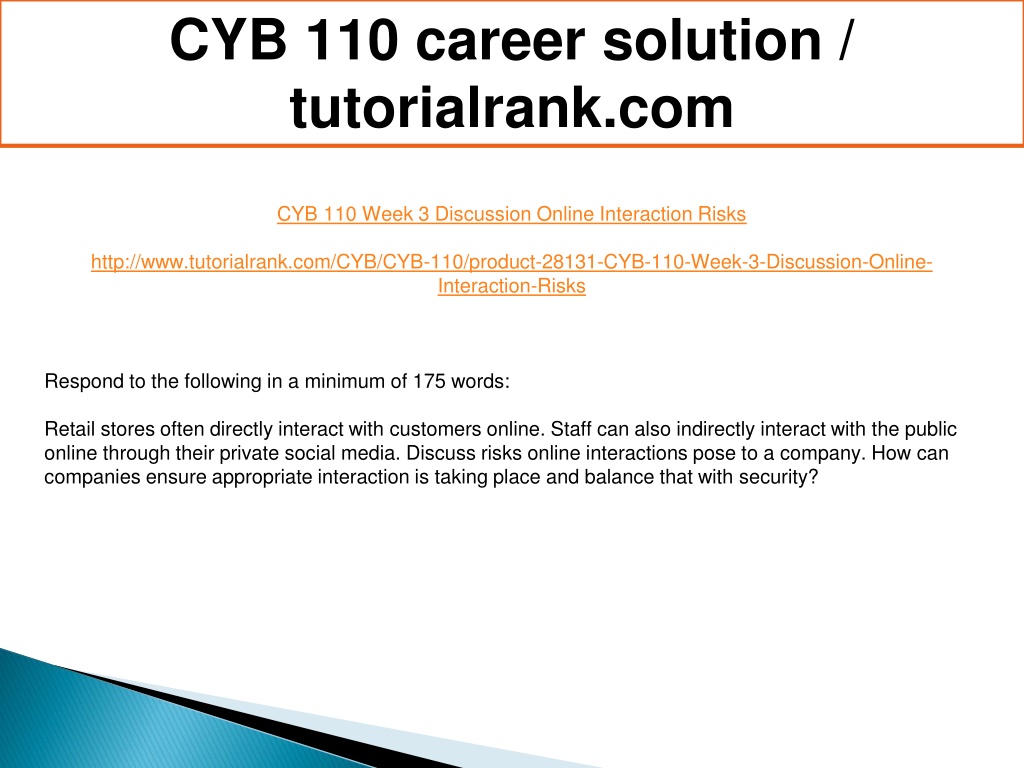 CYB 110 career solution / tutorialrank.com

CYB 110 Week 3 Discussion Online Interaction Risks

http://www.tutorialrank.com/CYB/CYB-110/product-28131-CYB-110-Week-3-Discussion-Online-Interaction-Risks

Respond to the following in a minimum of 175 words:

Retail stores often directly interact with customers online. Staff can also indirectly interact with the public online through their private social media. Discuss risks online interactions pose to a company. How can companies ensure appropriate interaction is taking place and balance that with security?